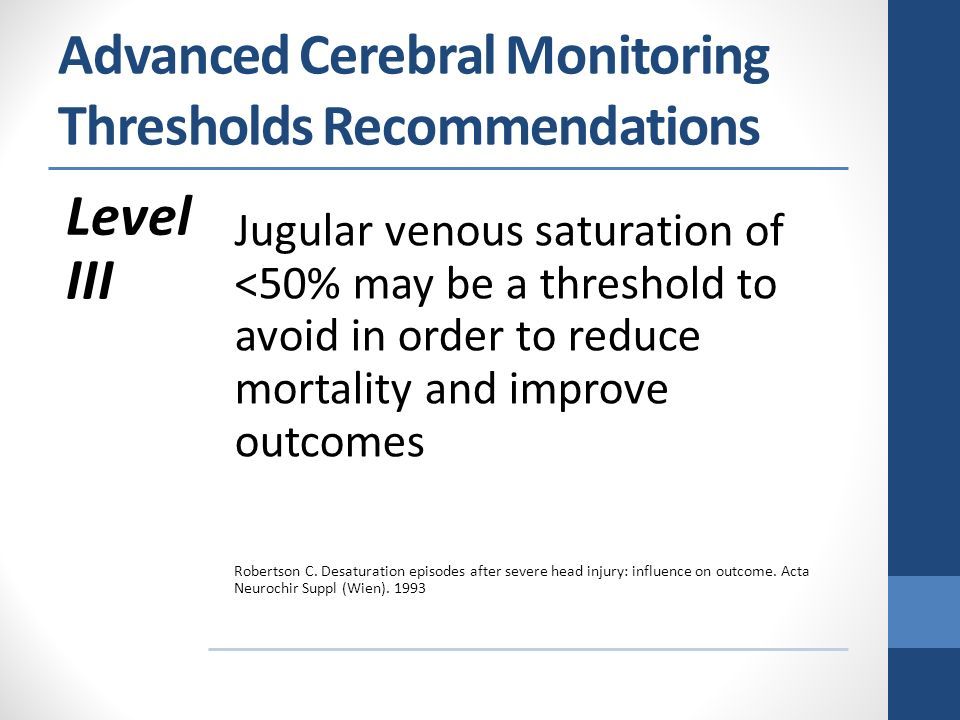 Advanced Cerebral Monitoring Thresholds Recommendations

Level III

Jugular venous saturation of <50% may be a threshold to avoid in order to reduce mortality and improve outcomes

Robertson C. Desaturation episodes after severe head injury: influence on outcome. Acta Neurochir Suppl (Wien). 1993